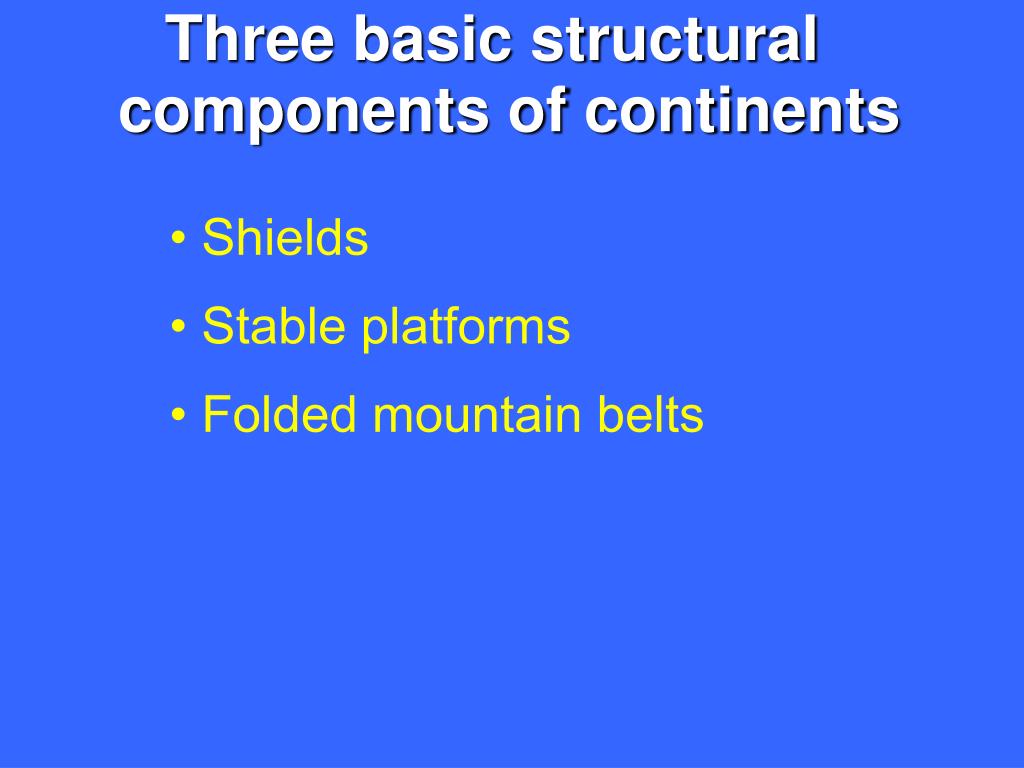 Three basic structural components of continents

• Shields
• Stable platforms
• Folded mountain belts